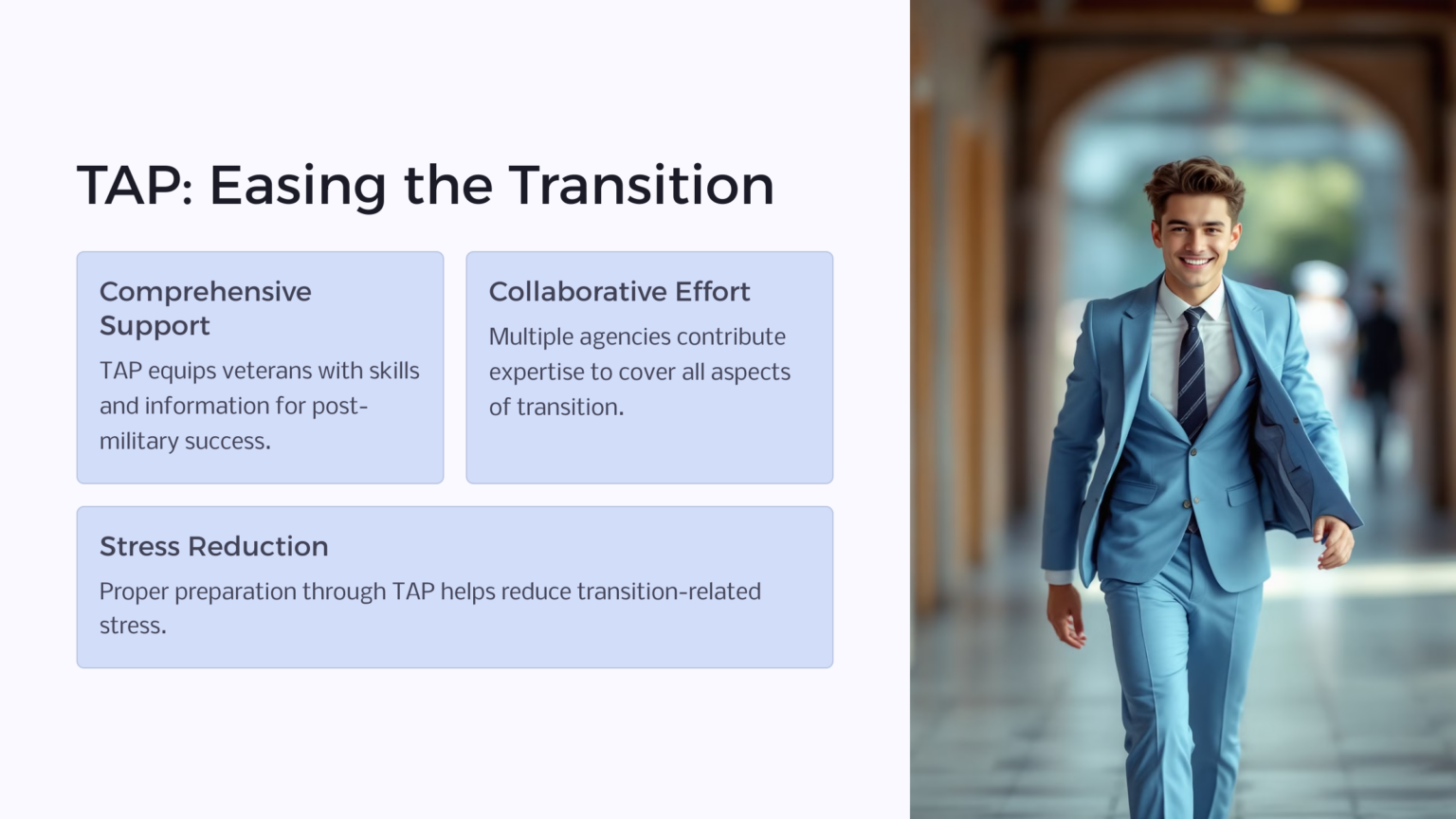 TAP: Easing the Transition

Comprehensive Support

TAP equips veterans with skills and information for post-military success.

Collaborative Effort

Multiple agencies contribute expertise to cover all aspects of transition.

Stress Reduction

Proper preparation through TAP helps reduce transition-related stress.